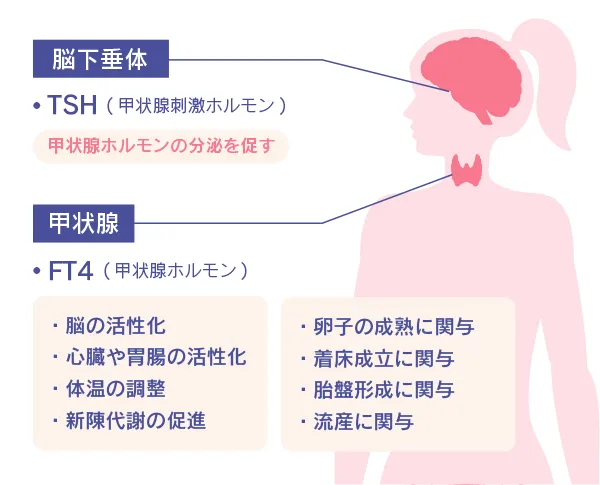 脳下垂体

• TSH（甲状腺刺激ホルモン）

甲状腺ホルモンの分泌を促す

甲状腺

• FT4（甲状腺ホルモン）

・脳の活性化
・心臓や胃腸の活性化
・体温の調整
・新陳代謝の促進

・卵子の成熟に関与
・着床成立に関与
・胎盤形成に関与
・流産に関与